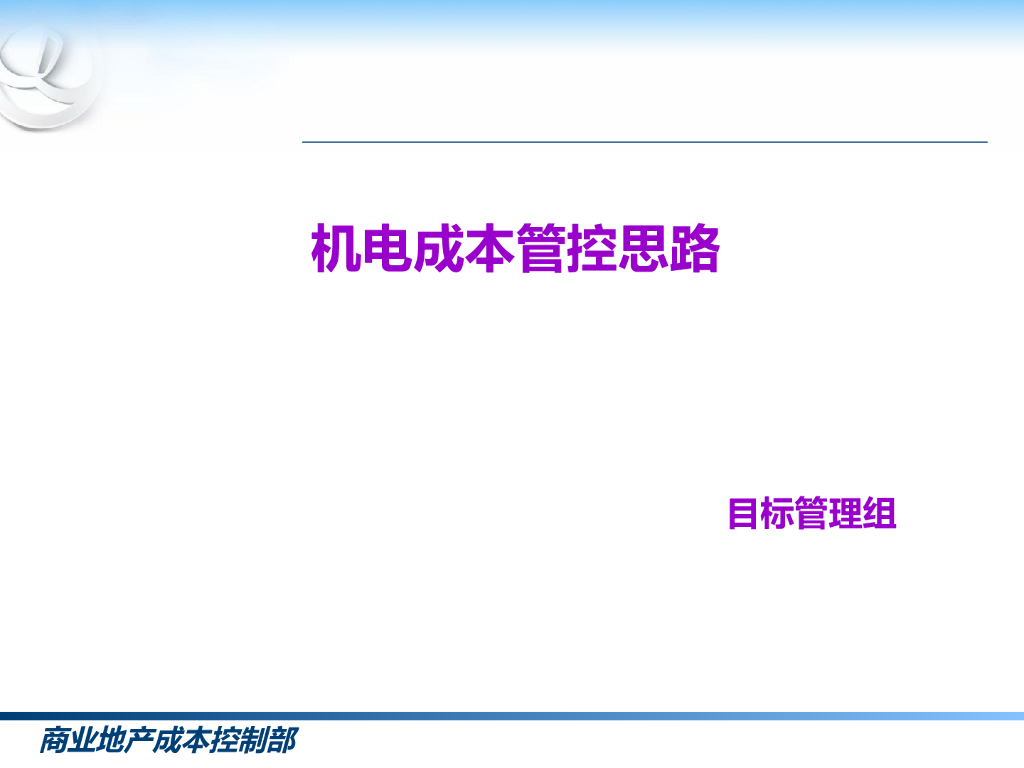 机电成本管控思路

目标管理组

商业地产成本控制部